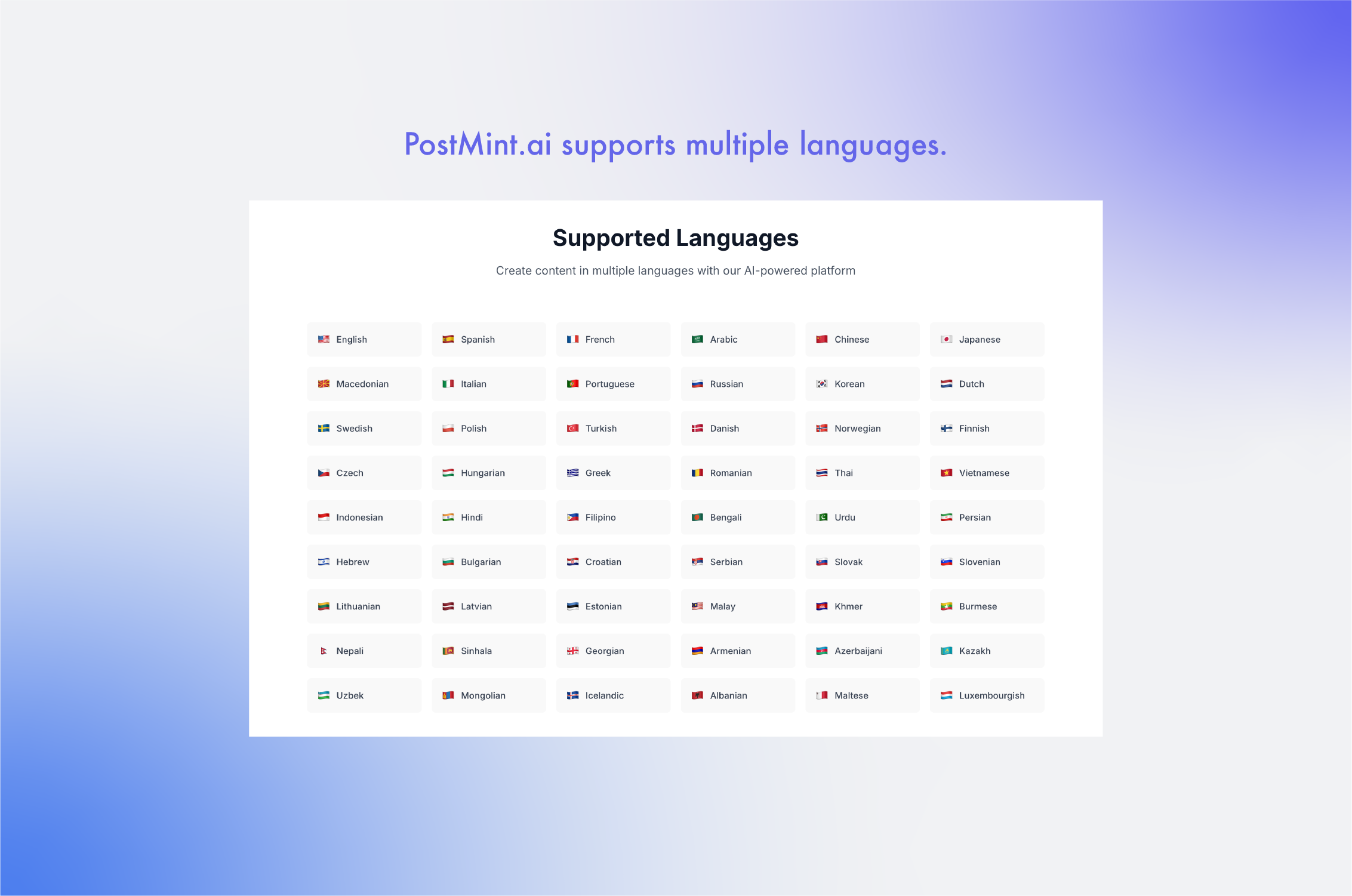 PostMint.ai supports multiple languages.

Supported Languages

Create content in multiple languages with our AI-powered platform

English
Spanish
French
Arabic
Chinese
Japanese
Macedonian
Italian
Portuguese
Russian
Korean
Dutch
Swedish
Polish
Turkish
Danish
Norwegian
Finnish
Czech
Hungarian
Greek
Romanian
Thai
Vietnamese
Indonesian
Hindi
Filipino
Bengali
Urdu
Persian
Hebrew
Bulgarian
Croatian
Serbian
Slovak
Slovenian
Lithuanian
Latvian
Estonian
Malay
Khmer
Burmese
Nepali
Sinhala
Georgian
Armenian
Azerbaijani
Kazakh
Uzbek
Mongolian
Icelandic
Albanian
Maltese
Luxembourgish